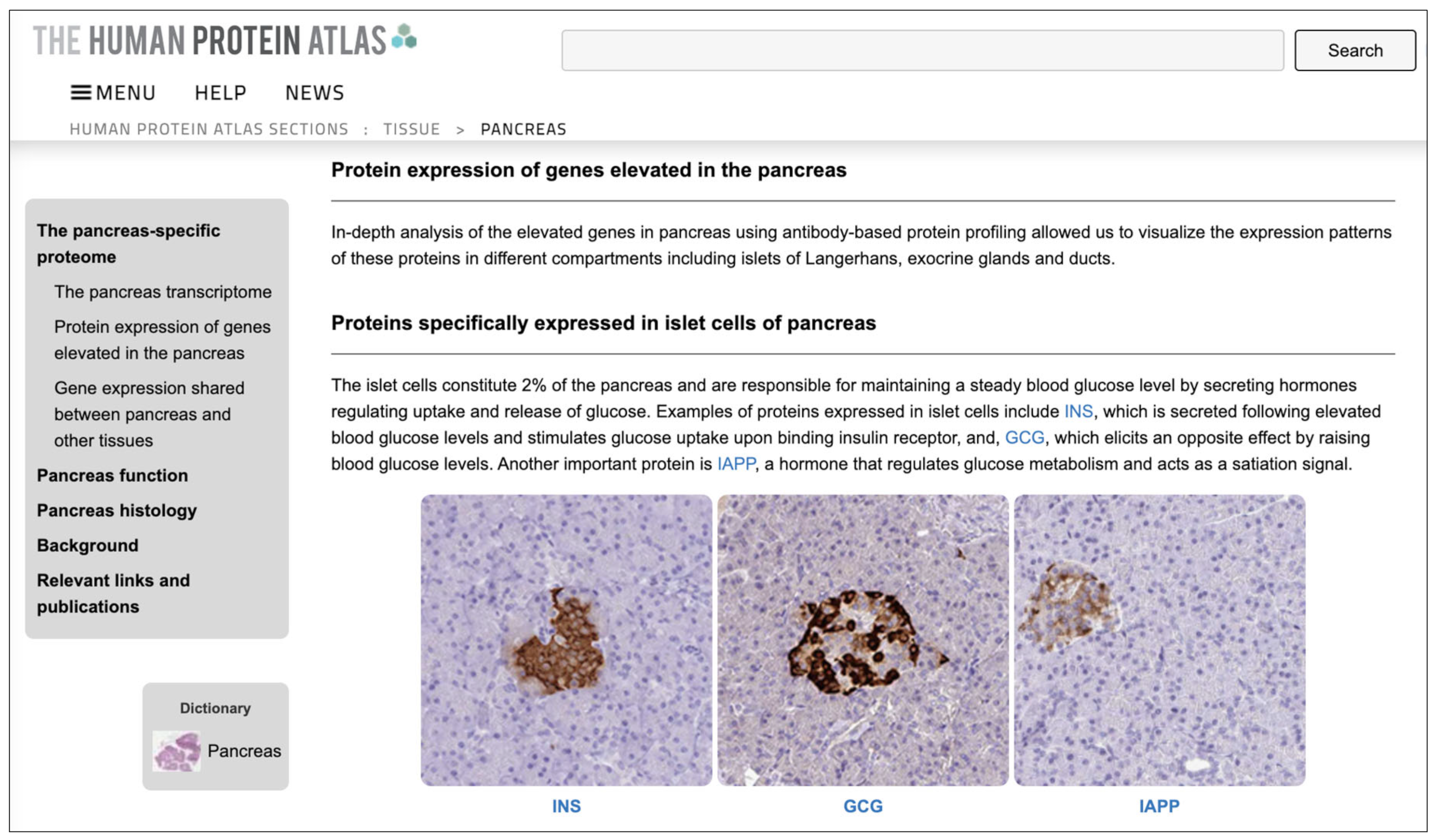 THE HUMAN PROTEIN ATLAS

Search

MENU HELP NEWS

HUMAN PROTEIN ATLAS SECTIONS : TISSUE > PANCREAS

The pancreas-specific proteome

The pancreas transcriptome

Protein expression of genes elevated in the pancreas

Gene expression shared between pancreas and other tissues

Pancreas function

Pancreas histology

Background

Relevant links and publications

Dictionary

Pancreas

Protein expression of genes elevated in the pancreas

In-depth analysis of the elevated genes in pancreas using antibody-based protein profiling allowed us to visualize the expression patterns of these proteins in different compartments including islets of Langerhans, exocrine glands and ducts.

Proteins specifically expressed in islet cells of pancreas

The islet cells constitute 2% of the pancreas and are responsible for maintaining a steady blood glucose level by secreting hormones regulating uptake and release of glucose. Examples of proteins expressed in islet cells include INS, which is secreted following elevated blood glucose levels and stimulates glucose uptake upon binding insulin receptor, and, GCG, which elicits an opposite effect by raising blood glucose levels. Another important protein is IAPP, a hormone that regulates glucose metabolism and acts as a satiation signal.

INS

GCG

IAPP